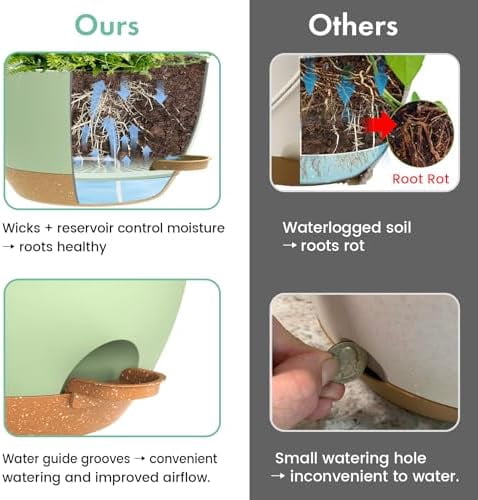 Ours

Wicks + reservoir control moisture → roots healthy

Water guide grooves → convenient watering and improved airflow.

Others

Root Rot

Waterlogged soil → roots rot

Small watering hole → inconvenient to water.